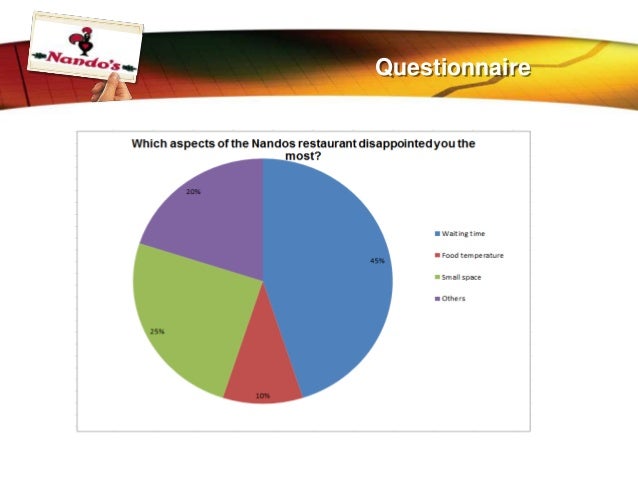 Nando's

Questionnaire

Which aspects of the Nandos restaurant disappointed you the most?

20%

45%

25%

10%

Waiting time
Food temperature
Small space
Others